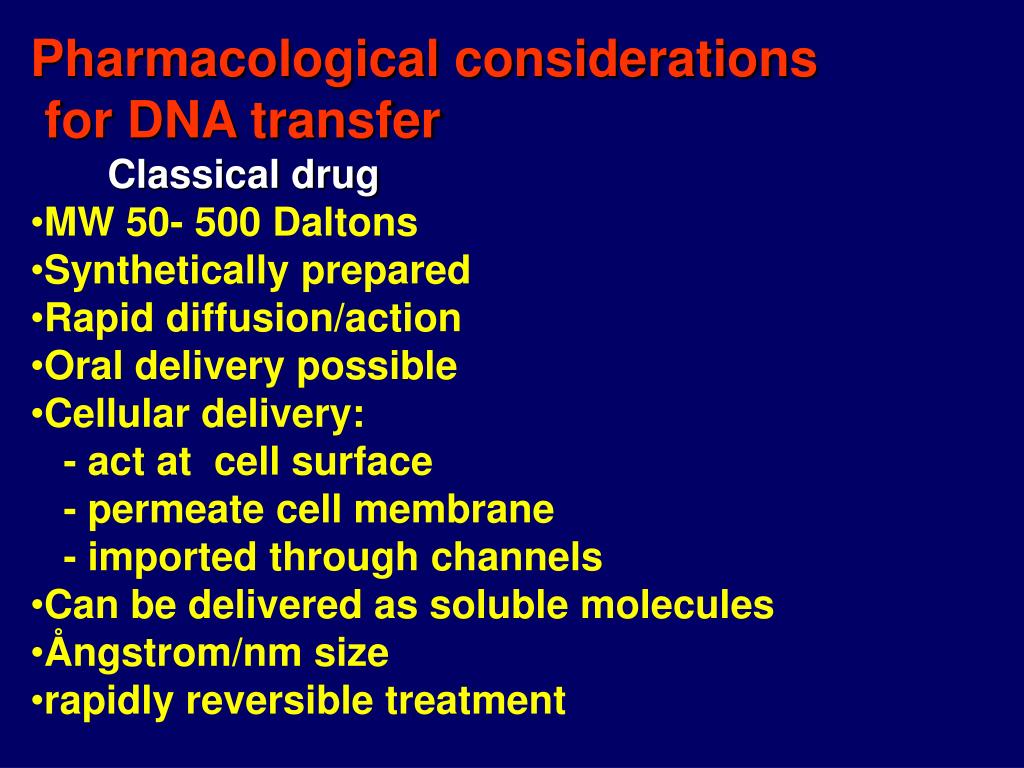 Pharmacological considerations for DNA transfer

Classical drug

•MW 50- 500 Daltons
•Synthetically prepared
•Rapid diffusion/action
•Oral delivery possible
•Cellular delivery:
- act at cell surface
- permeate cell membrane
- imported through channels
•Can be delivered as soluble molecules
•Ångstrom/nm size
•rapidly reversible treatment